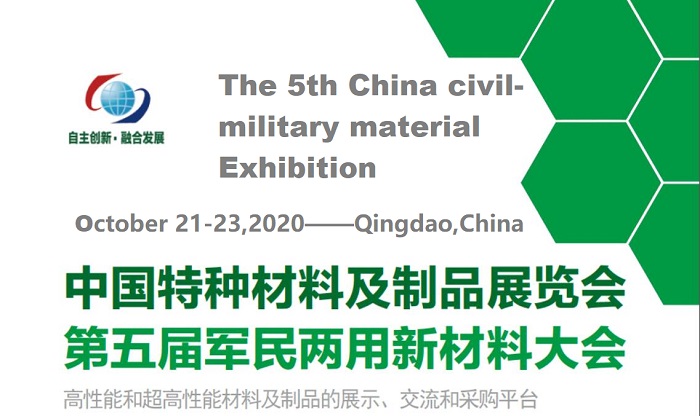 自主创新·融合发展

The 5th China civil-military material Exhibition

October 21-23,2020——Qingdao,China

中国特种材料及制品展览会
第五届军民两用新材料大会

高性能和超高性能材料及制品的展示、交流和采购平台